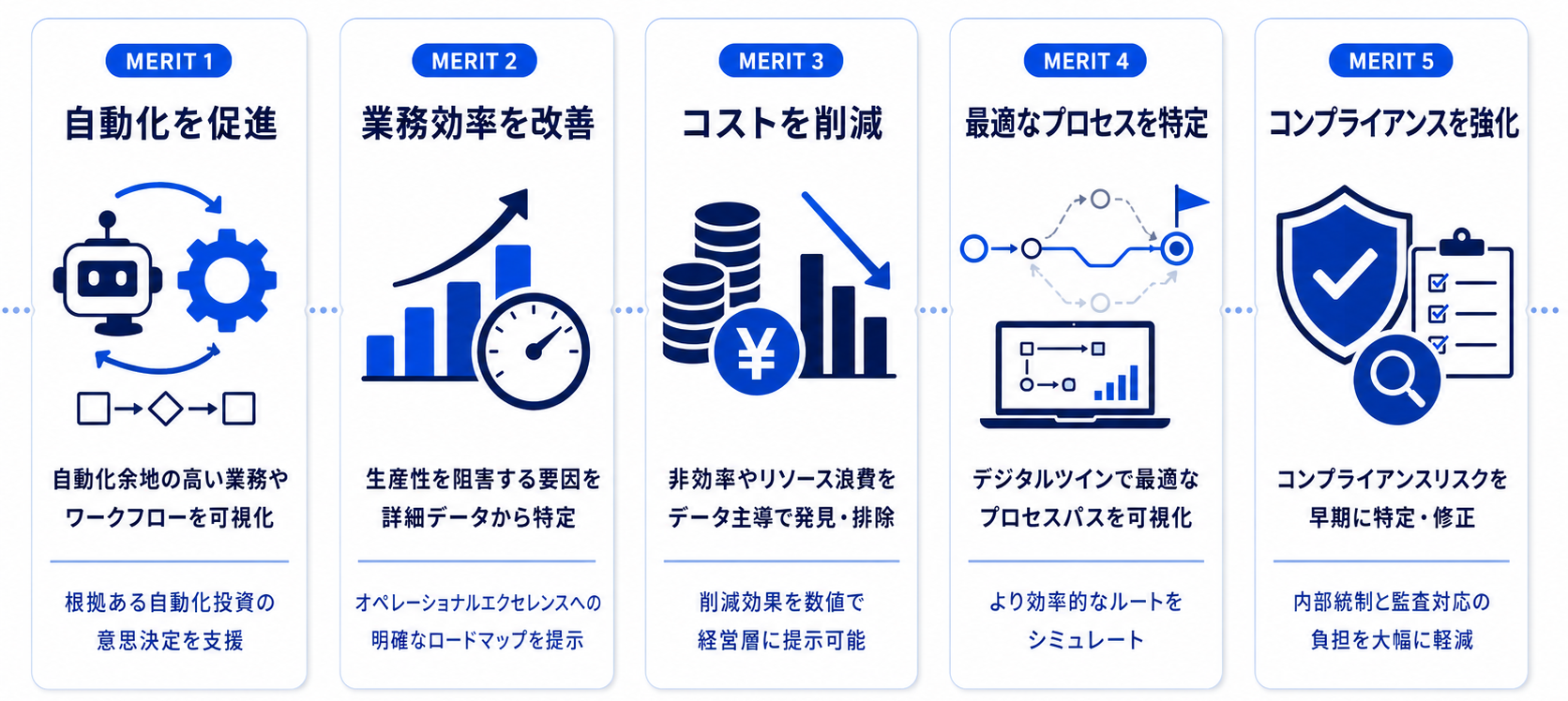 MERIT 1
自動化を促進

自動化余地の高い業務やワークフローを可視化

根拠ある自動化投資の意思決定を支援

MERIT 2
業務効率を改善

生産性を阻害する要因を詳細データから特定

オペレーショナルエクセレンスへの明確なロードマップを提示

MERIT 3
コストを削減

¥

非効率やリソース浪費をデータ主導で発見・排除

削減効果を数値で経営層に提示可能

MERIT 4
最適なプロセスを特定

デジタルツインで最適なプロセスパスを可視化

より効率的なルートをシミュレート

MERIT 5
コンプライアンスを強化

コンプライアンスリスクを早期に特定・修正

内部統制と監査対応の負担を大幅に軽減